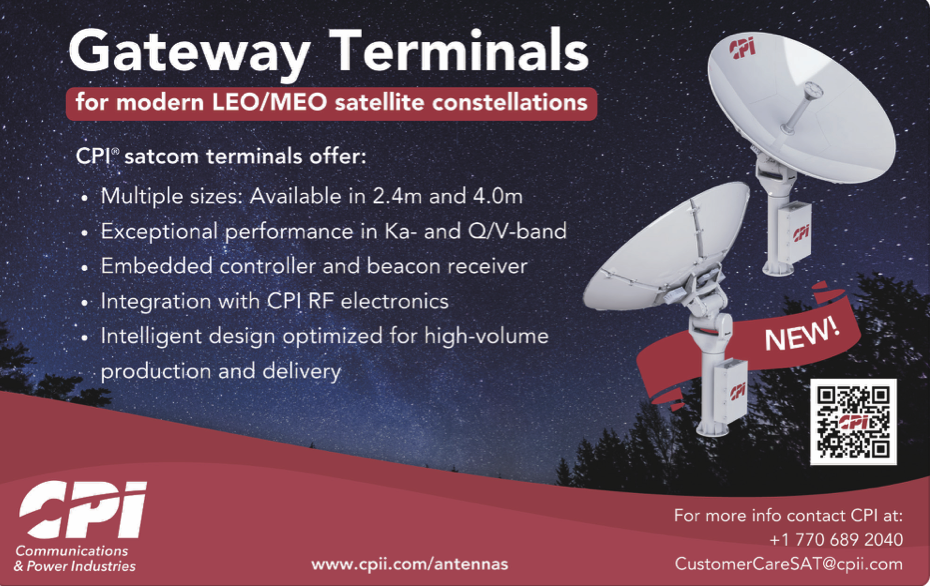 Gateway Terminals

for modern LEO/MEO satellite constellations

CPI® satcom terminals offer:

• Multiple sizes: Available in 2.4m and 4.0m
• Exceptional performance in Ka- and Q/V-band
• Embedded controller and beacon receiver
• Integration with CPI RF electronics
• Intelligent design optimized for high-volume production and delivery

CPI

CPI

CPI

NEW!

CPI

CPI
Communications & Power Industries

www.cpii.com/antennas

For more info contact CPI at:
+1 770 689 2040
CustomerCareSAT@cpii.com